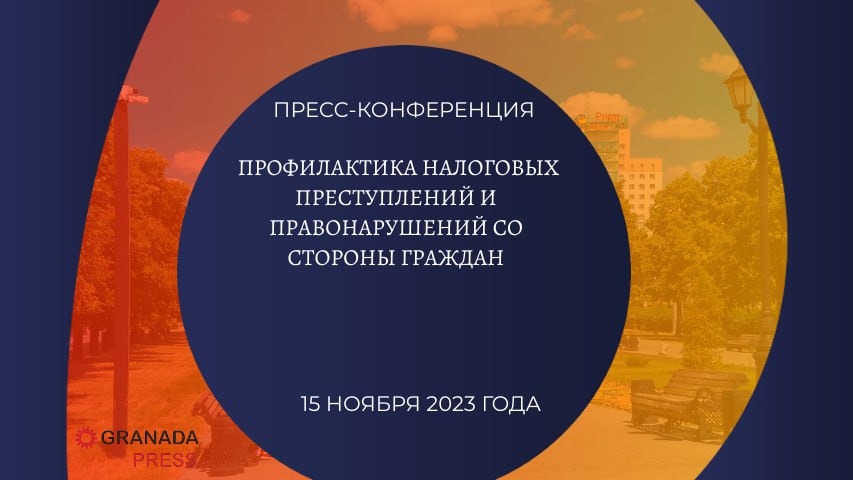 ПРЕСС-КОНФЕРЕНЦИЯ

ПРОФИЛАКТИКА НАЛОГОВЫХ ПРЕСТУПЛЕНИЙ И ПРАВОНАРУШЕНИЙ СО СТОРОНЫ ГРАЖДАН

15 НОЯБРЯ 2023 ГОДА

GRANADA PRESS